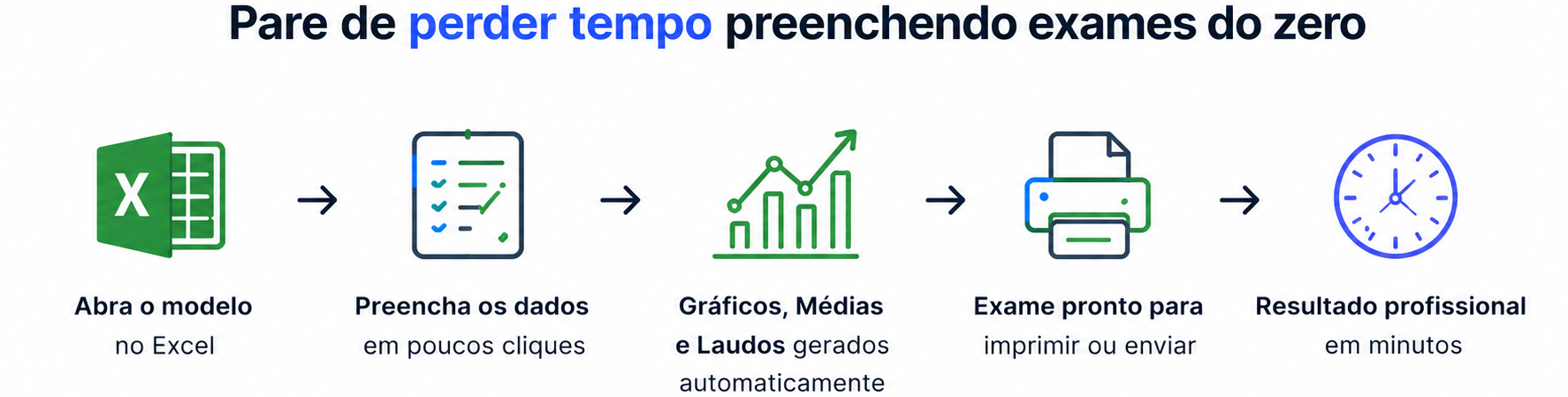 Pare de perder tempo preenchendo exames do zero

X

Abra o modelo no Excel

Preencha os dados em poucos cliques

Gráficos, Médias e Laudos gerados automaticamente

Exame pronto para imprimir ou enviar

Resultado profissional em minutos